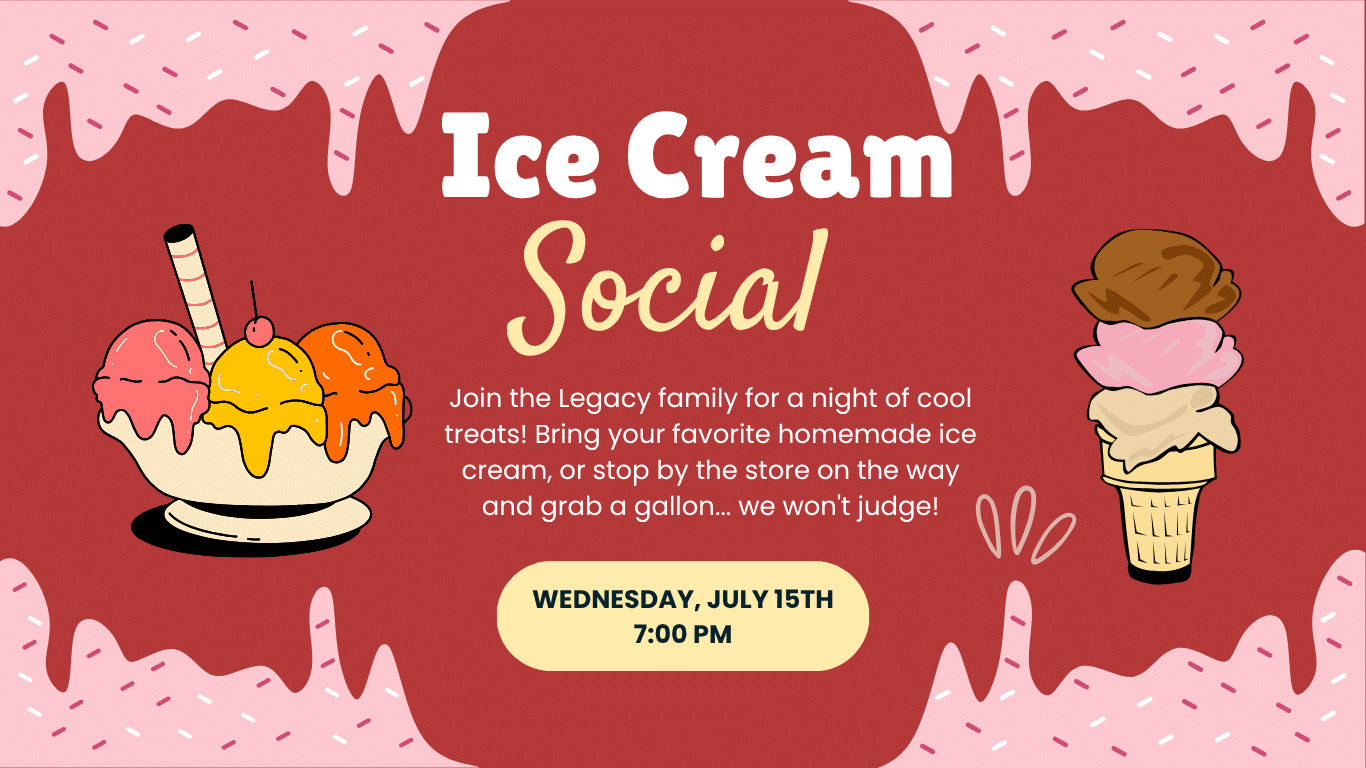 Ice Cream
Social

Join the Legacy family for a night of cool treats! Bring your favorite homemade ice cream, or stop by the store on the way and grab a gallon... we won't judge!

WEDNESDAY, JULY 15TH
7:00 PM